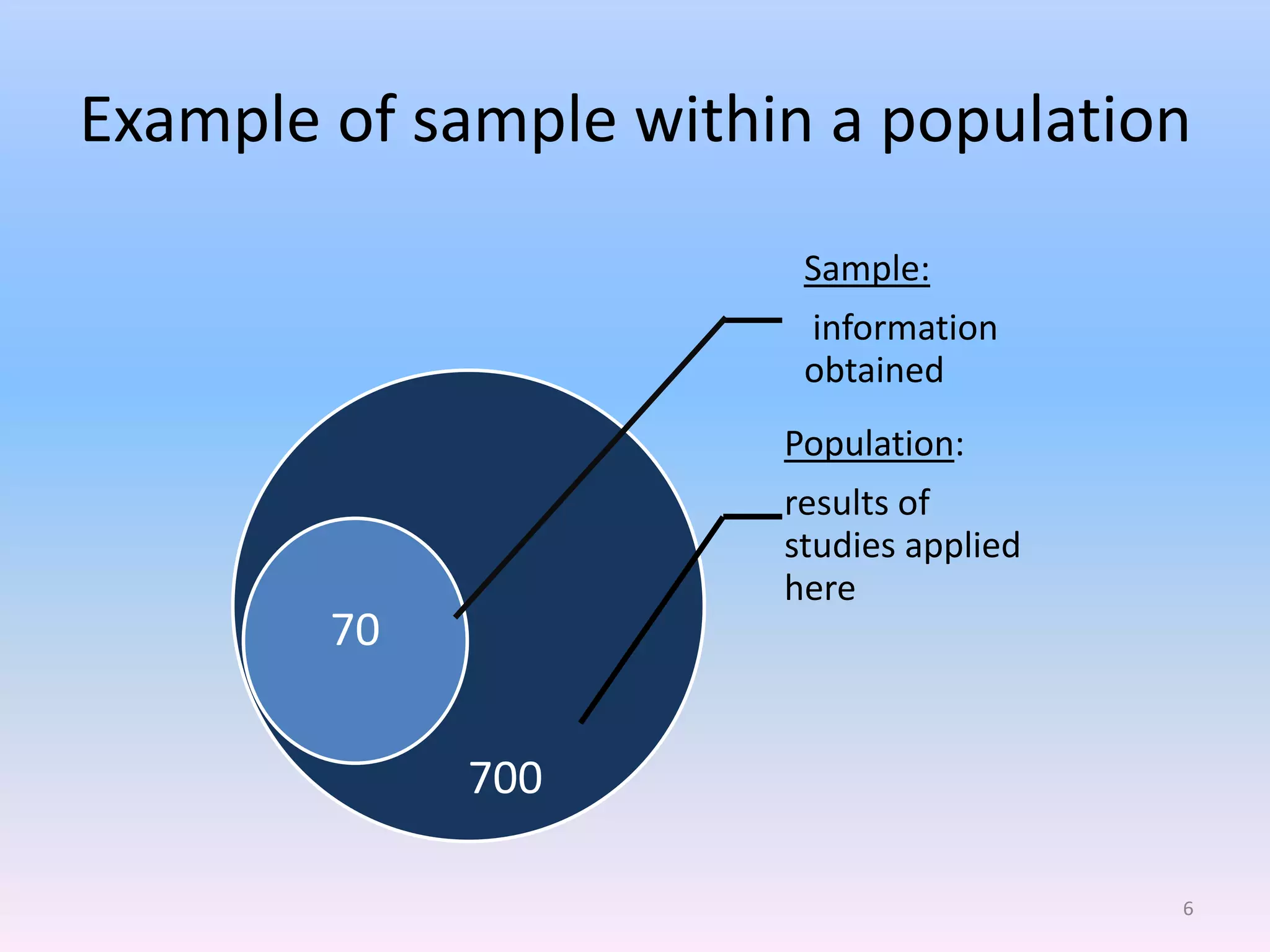 Example of sample within a population

Sample:

information obtained

Population:

results of studies applied here

70

700

6